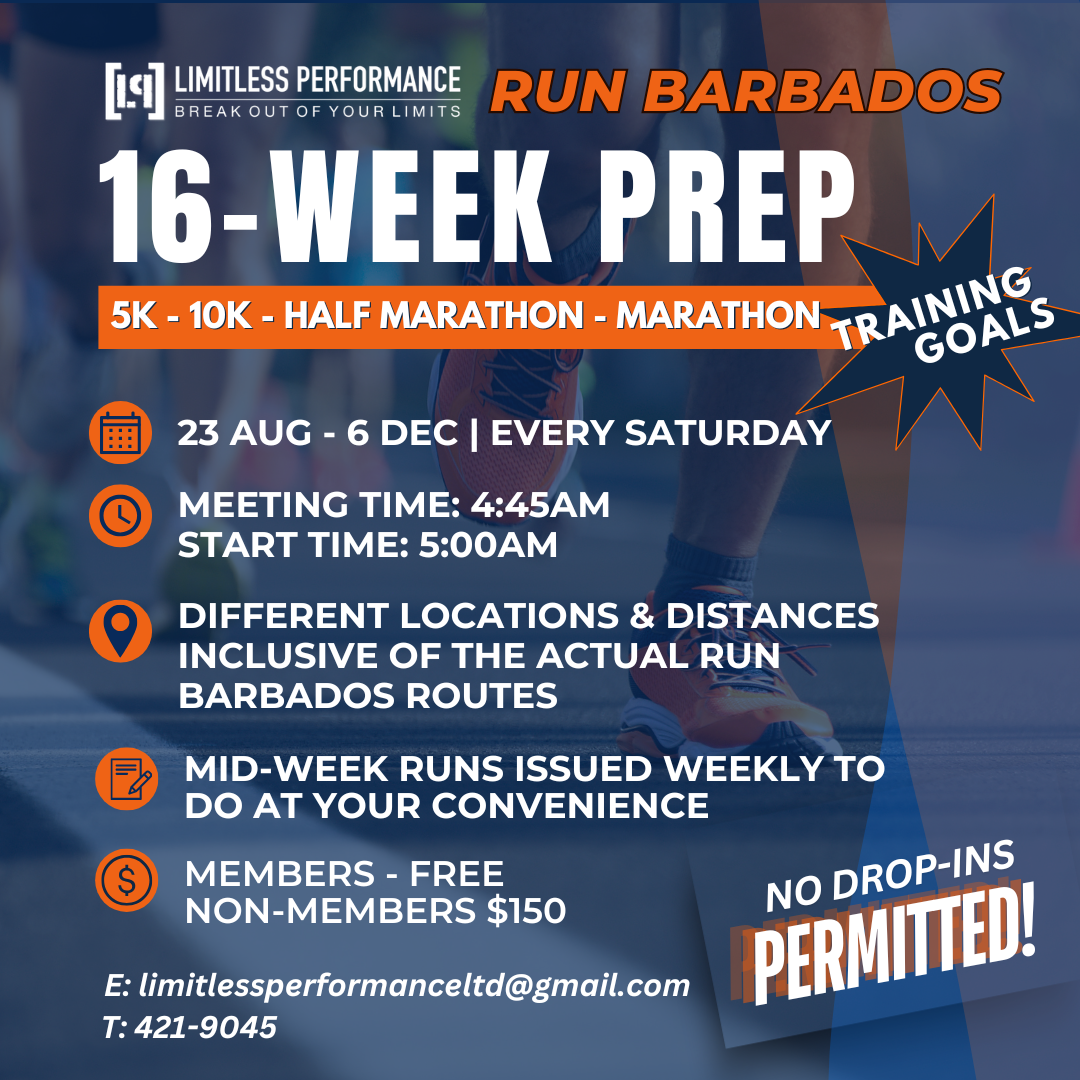 LIMITLESS PERFORMANCE
BREAK OUT OF YOUR LIMITS

RUN BARBADOS

16-WEEK PREP

5K - 10K - HALF MARATHON - MARATHON

TRAINING GOALS

23 AUG - 6 DEC | EVERY SATURDAY

MEETING TIME: 4:45AM
START TIME: 5:00AM

DIFFERENT LOCATIONS & DISTANCES INCLUSIVE OF THE ACTUAL RUN BARBADOS ROUTES

MID-WEEK RUNS ISSUED WEEKLY TO DO AT YOUR CONVENIENCE

MEMBERS - FREE
NON-MEMBERS $150

NO DROP-INS PERMITTED!

E: limitlessperformanceltd@gmail.com
T: 421-9045